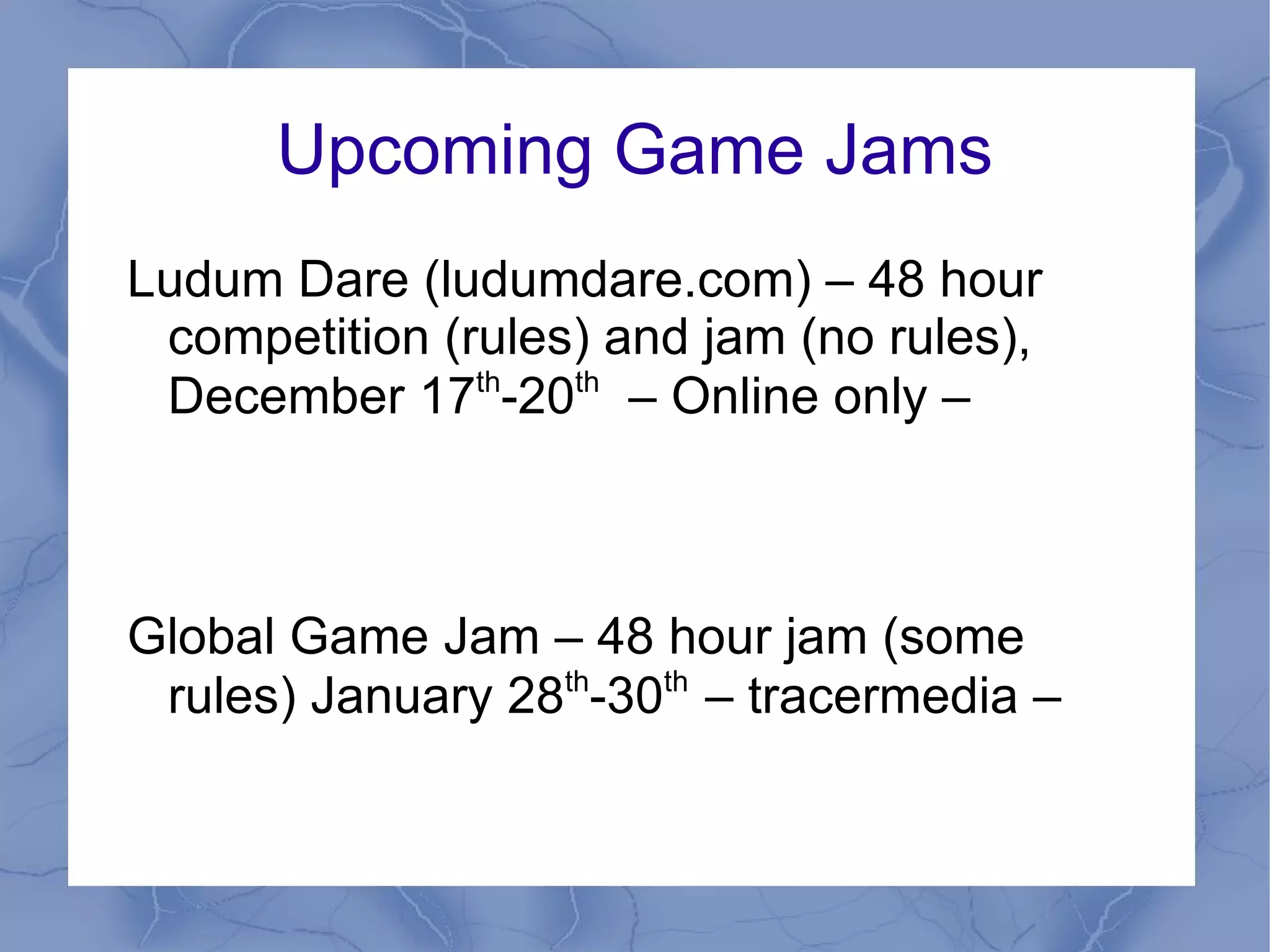 Upcoming Game Jams

Ludum Dare (ludumdare.com) – 48 hour competition (rules) and jam (no rules), December 17$^{th}$-20$^{th}$ – Online only –

Global Game Jam – 48 hour jam (some rules) January 28$^{th}$-30$^{th}$ – tracermedia –